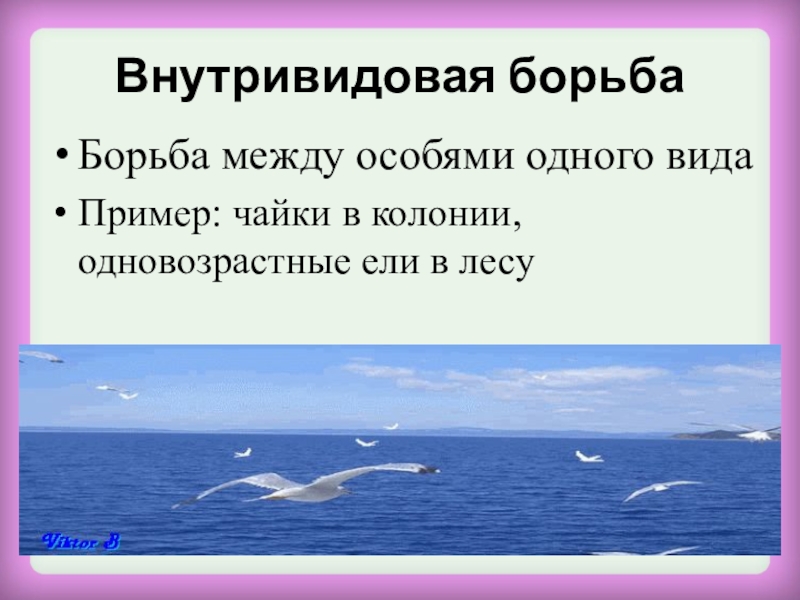 Внутривидовая борьба

• Борьба между особями одного вида
• Пример: чайки в колонии, одновозрастные ели в лесу

Viktor B